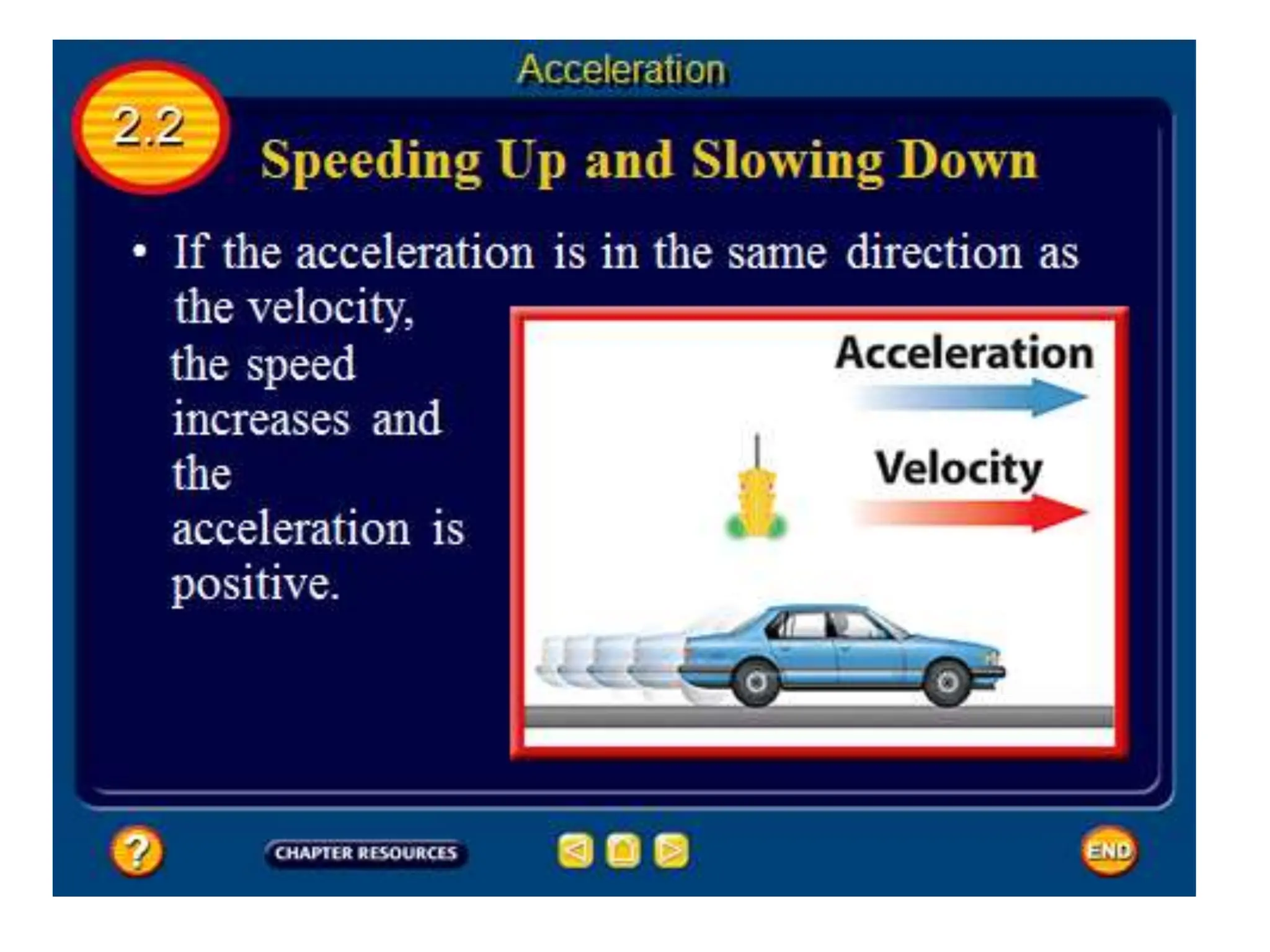 Acceleration

2.2

Speeding Up and Slowing Down

• If the acceleration is in the same direction as the velocity, the speed increases and the acceleration is positive.

Acceleration

Velocity

?

CHAPTER RESOURCES

END